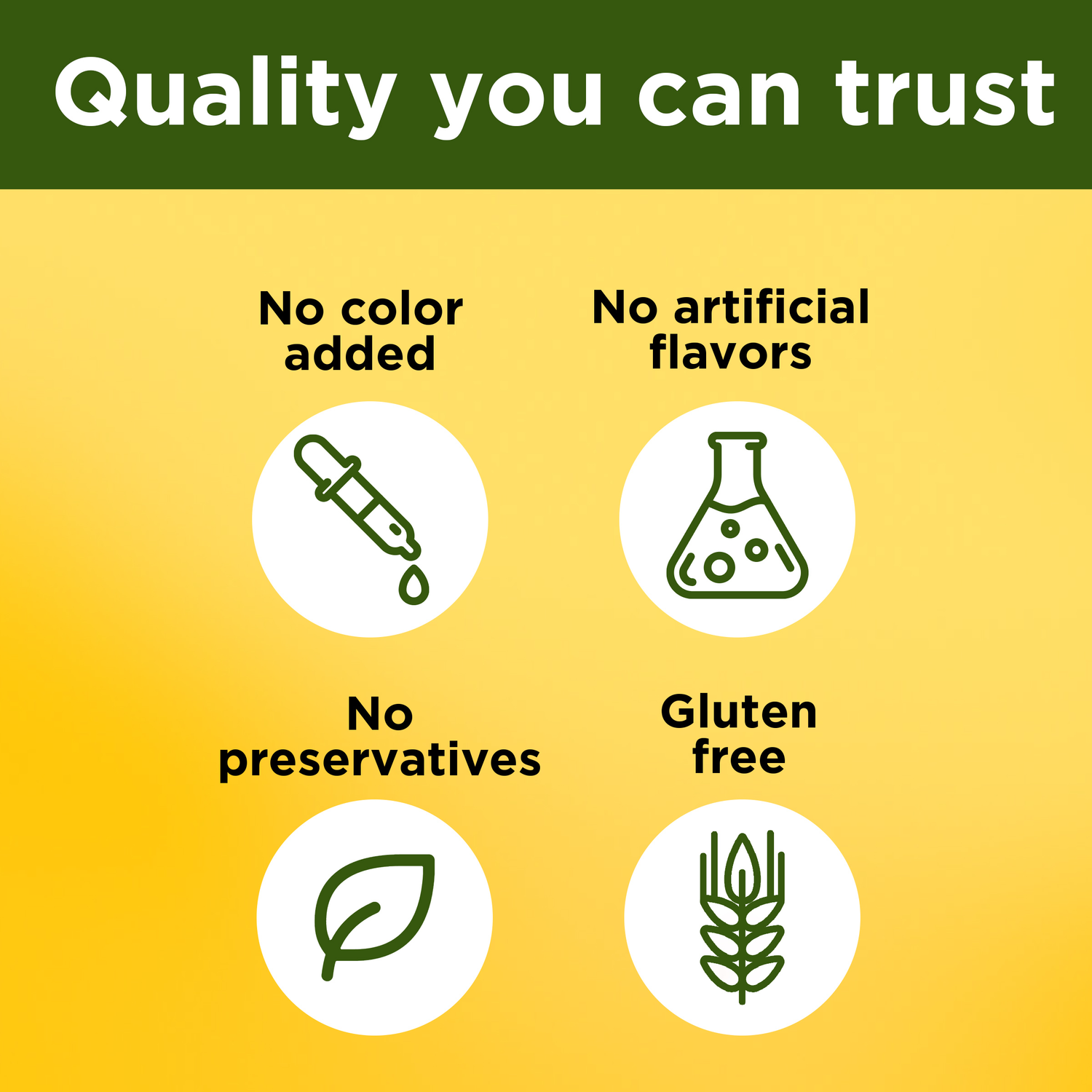 Quality you can trust

No color added

No artificial flavors

No preservatives

Gluten free